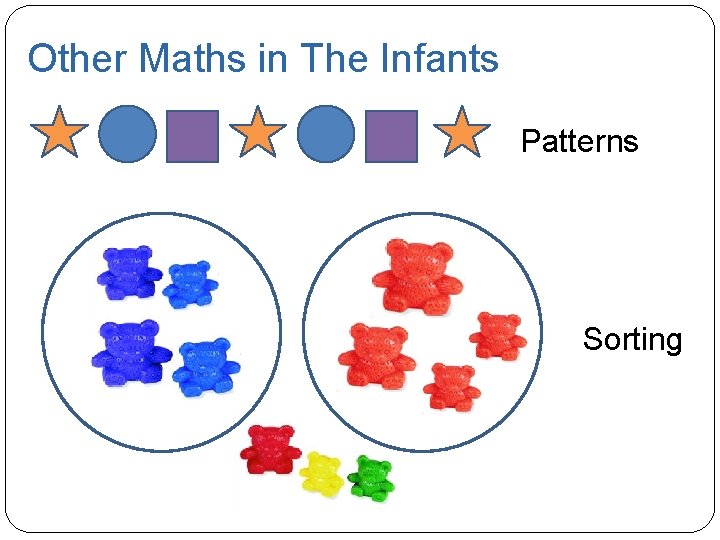 Other Maths in The Infants

Patterns

Sorting